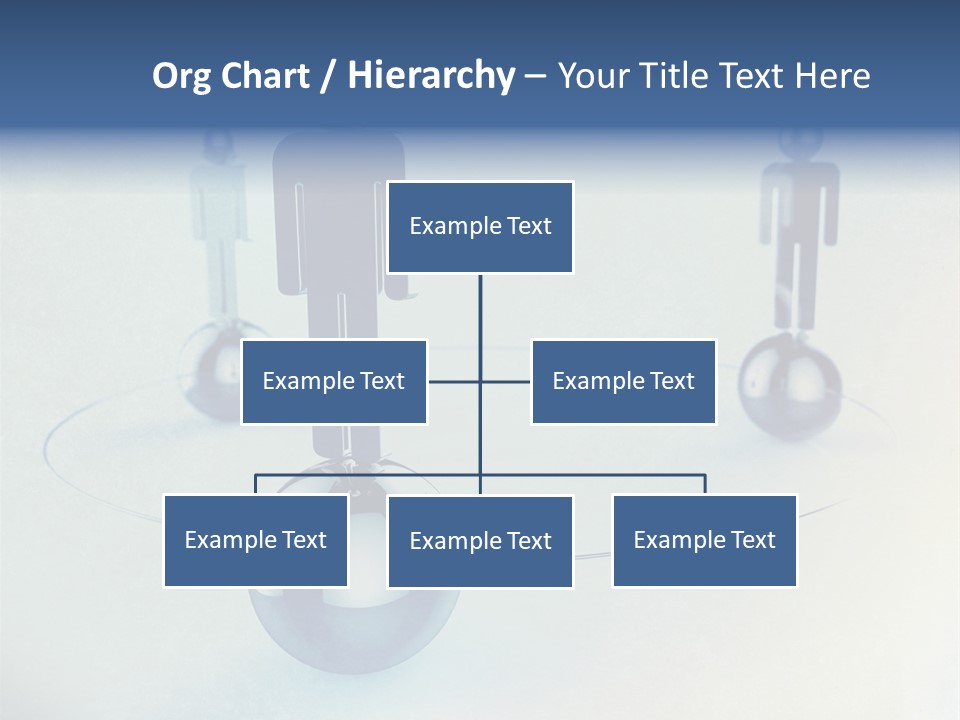 Org Chart / Hierarchy – Your Title Text Here

Example Text

Example Text

Example Text

Example Text

Example Text

Example Text